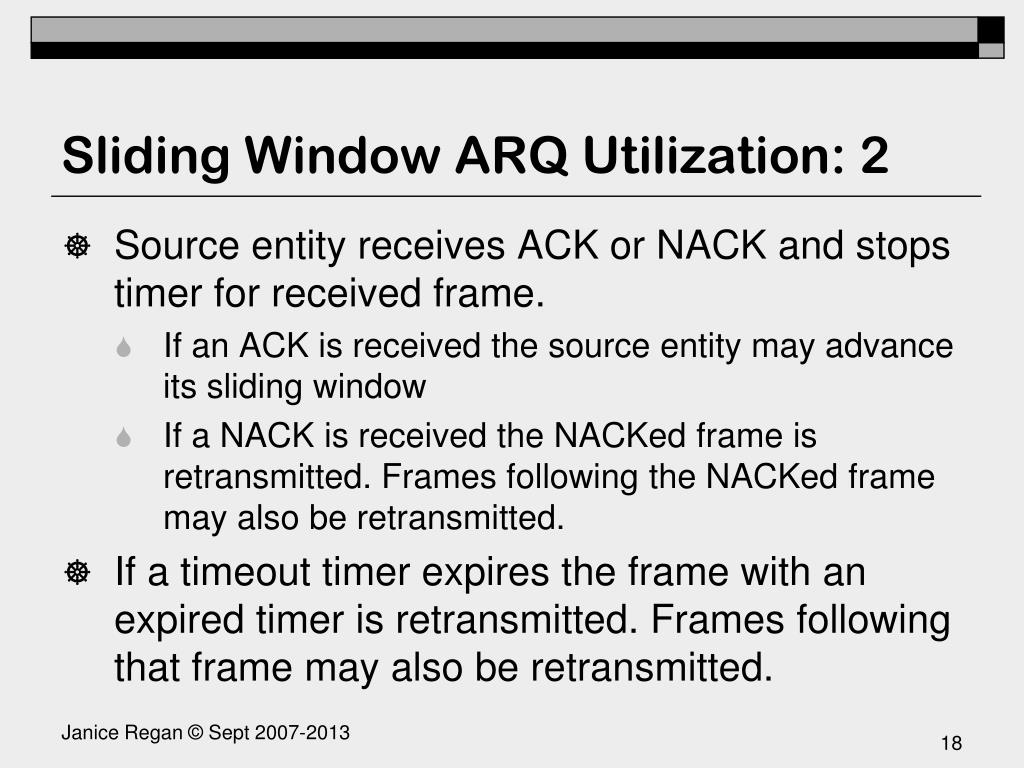 Sliding Window ARQ Utilization: 2

Source entity receives ACK or NACK and stops timer for received frame.

If an ACK is received the source entity may advance its sliding window

If a NACK is received the NACKed frame is retransmitted. Frames following the NACKed frame may also be retransmitted.

If a timeout timer expires the frame with an expired timer is retransmitted. Frames following that frame may also be retransmitted.

Janice Regan © Sept 2007-2013

18